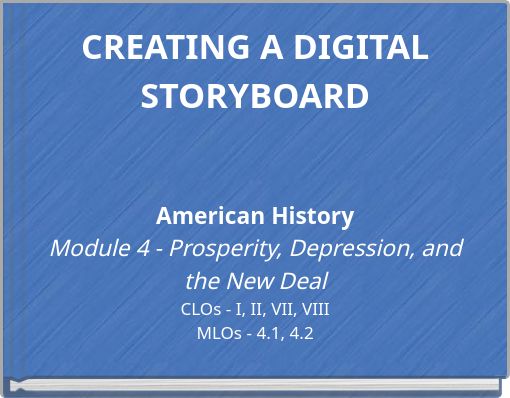 CREATING A DIGITAL STORYBOARD

American History
Module 4 - Prosperity, Depression, and the New Deal
CLOs - I, II, VII, VIII
MLOs - 4.1, 4.2